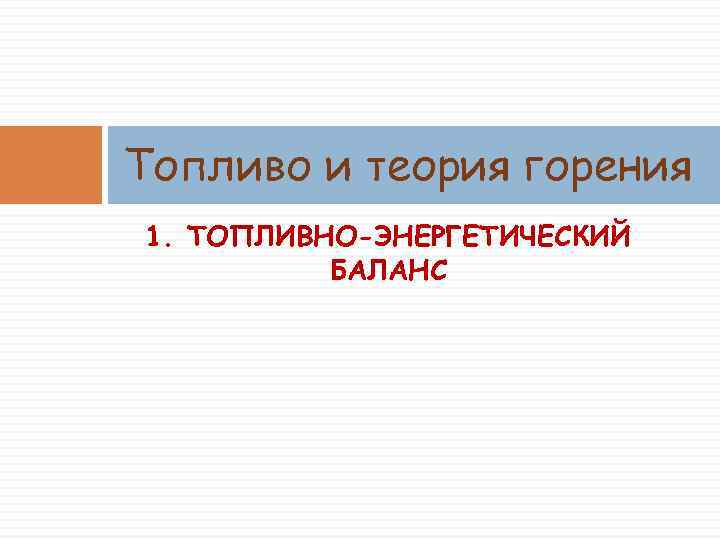 Топливо и теория горения

1. ТОПЛИВНО-ЭНЕРГЕТИЧЕСКИЙ БАЛАНС